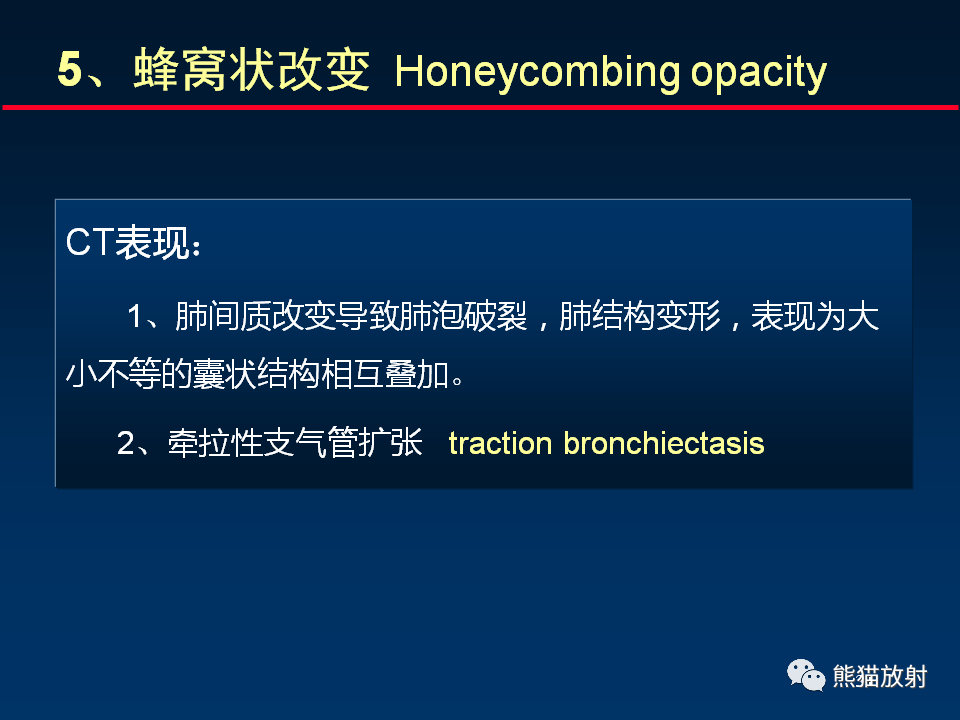 5、蜂窝状改变 Honeycombing opacity

CT表现：

1、肺间质改变导致肺泡破裂，肺结构变形，表现为大小不等的囊状结构相互叠加。

2、牵拉性支气管扩张 traction bronchiectasis

熊猫放射